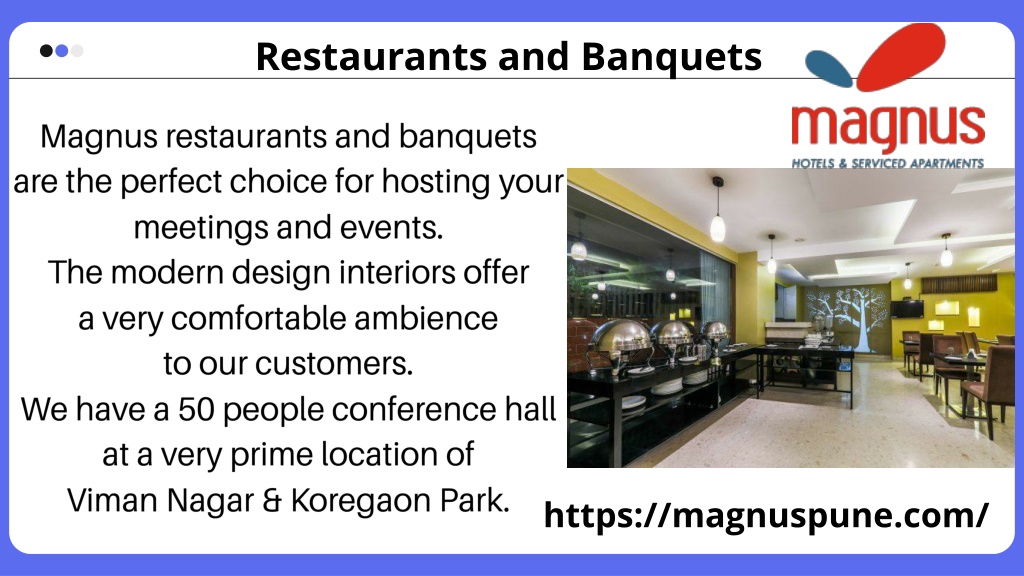 Restaurants and Banquets

magnus
HOTELS & SERVICED APARTMENTS

Magnus restaurants and banquets are the perfect choice for hosting your meetings and events.
The modern design interiors offer a very comfortable ambience to our customers.
We have a 50 people conference hall at a very prime location of Viman Nagar & Koregaon Park.

https://magnuspune.com/